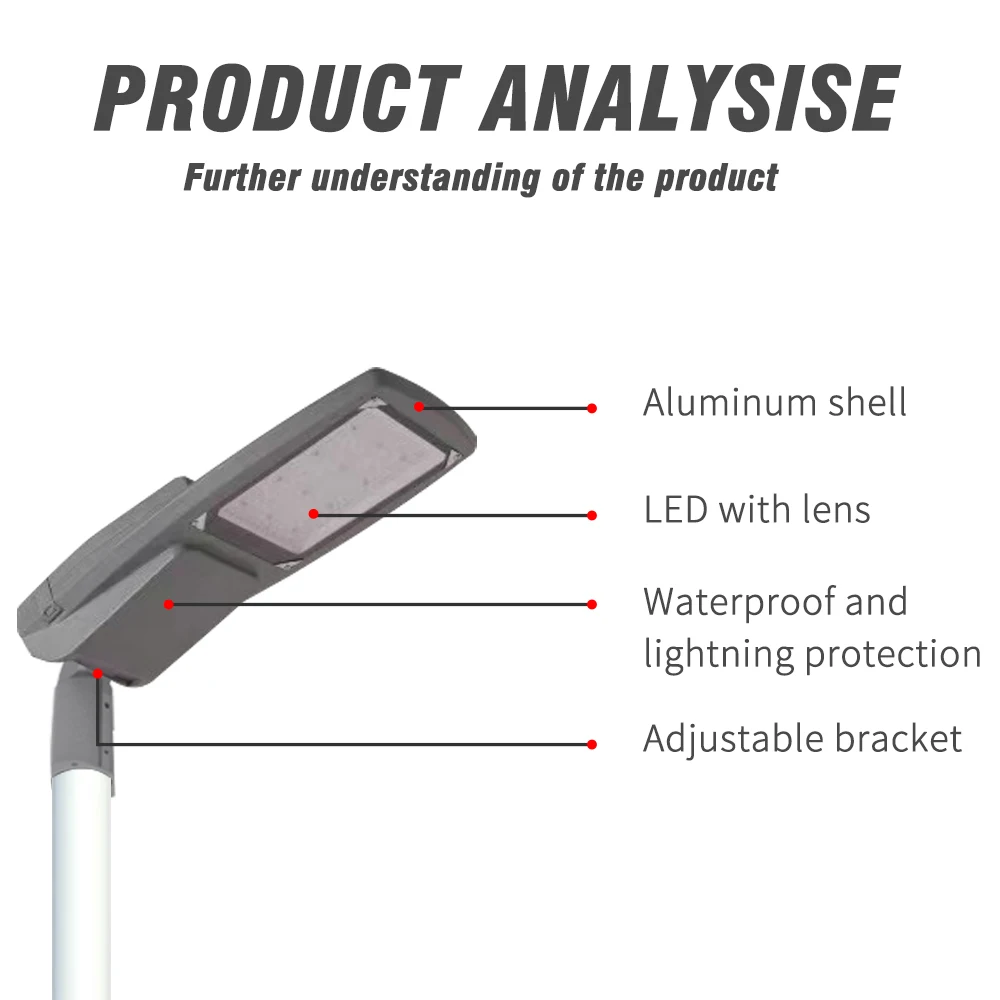 PRODUCT ANALYSISE
Further understanding of the product

Aluminum shell

LED with lens

Waterproof and lightning protection

Adjustable bracket